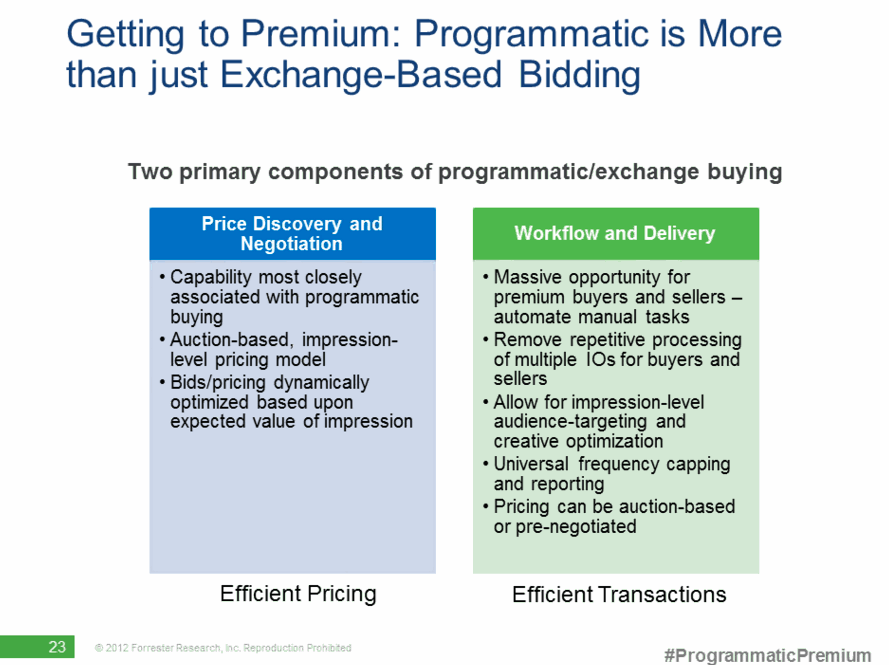 Getting to Premium: Programmatic is More than just Exchange-Based Bidding

Two primary components of programmatic/exchange buying

Price Discovery and Negotiation

• Capability most closely associated with programmatic buying
• Auction-based, impression-level pricing model
• Bids/pricing dynamically optimized based upon expected value of impression

Efficient Pricing

Workflow and Delivery

• Massive opportunity for premium buyers and sellers – automate manual tasks
• Remove repetitive processing of multiple IOs for buyers and sellers
• Allow for impression-level audience-targeting and creative optimization
• Universal frequency capping and reporting
• Pricing can be auction-based or pre-negotiated

Efficient Transactions

23 © 2012 Forrester Research, Inc. Reproduction Prohibited

#ProgrammaticPremium